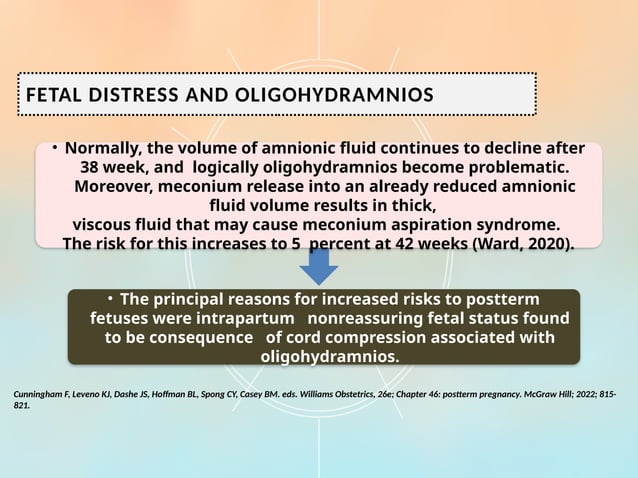 FETAL DISTRESS AND OLIGOHYDRAMNIOS

• Normally, the volume of amnionic fluid continues to decline after 38 week, and logically oligohydramnios become problematic. Moreover, meconium release into an already reduced amnionic fluid volume results in thick,
viscous fluid that may cause meconium aspiration syndrome. The risk for this increases to 5 percent at 42 weeks (Ward, 2020).

• The principal reasons for increased risks to postterm fetuses were intrapartum nonreassuring fetal status found to be consequence of cord compression associated with oligohydramnios.

Cunningham F, Leveno KJ, Dashe JS, Hoffman BL, Spong CY, Casey BM. eds. Williams Obstetrics, 26e; Chapter 46: postterm pregnancy. McGraw Hill; 2022; 815-821.